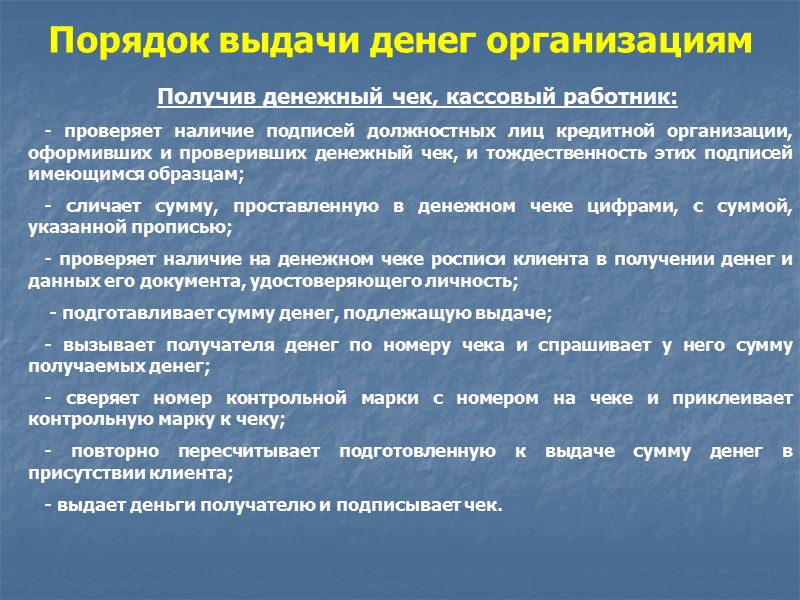 Порядок выдачи денег организациям

Получив денежный чек, кассовый работник:

- проверяет наличие подписей должностных лиц кредитной организации, оформивших и проверивших денежный чек, и тождественность этих подписей имеющимся образцам;

- сличает сумму, проставленную в денежном чеке цифрами, с суммой, указанной прописью;

- проверяет наличие на денежном чеке росписи клиента в получении денег и данных его документа, удостоверяющего личность;

- подготавливает сумму денег, подлежащую выдаче;

- вызывает получателя денег по номеру чека и спрашивает у него сумму получаемых денег;

- сверяет номер контрольной марки с номером на чеке и приклеивает контрольную марку к чеку;

- повторно пересчитывает подготовленную к выдаче сумму денег в присутствии клиента;

- выдает деньги получателю и подписывает чек.